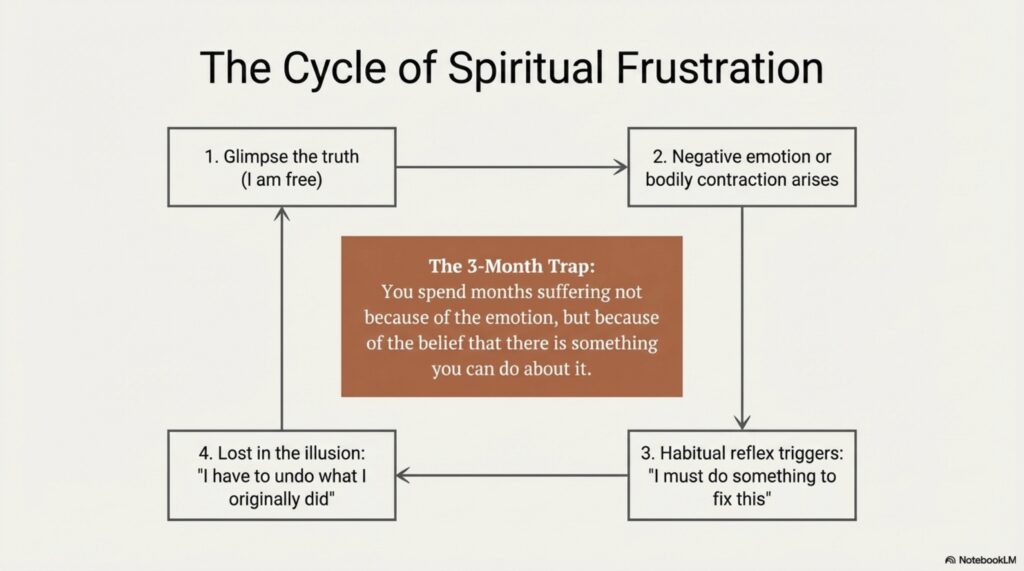 The Cycle of Spiritual Frustration

1. Glimpse the truth (I am free)

2. Negative emotion or bodily contraction arises

The 3-Month Trap:
You spend months suffering not because of the emotion, but because of the belief that there is something you can do about it.

3. Habitual reflex triggers: "I must do something to fix this"

4. Lost in the illusion: "I have to undo what I originally did"

NotebookLM